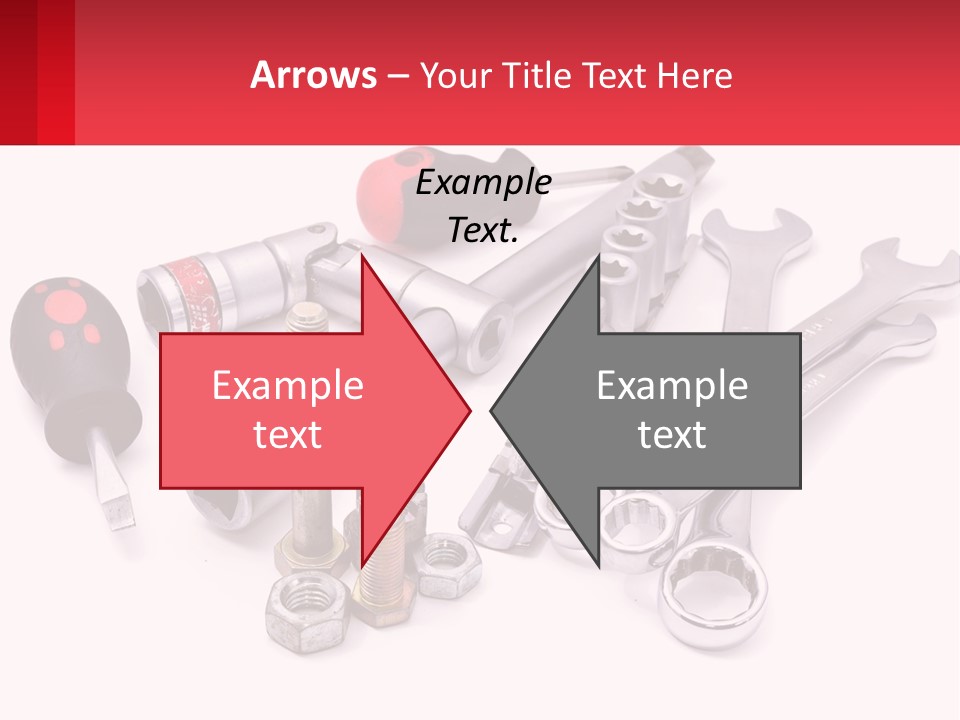 Arrows – Your Title Text Here

Example Text.

Example text

Example text